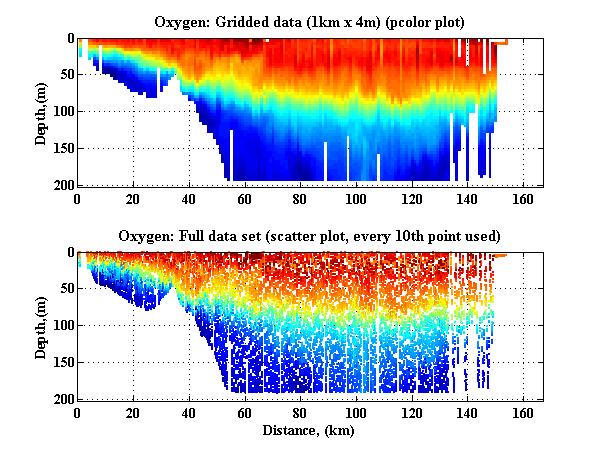 Oxygen: Gridded data (1km x 4m) (pcolor plot)

Depth,(m)

0
50
100
150
200

0 20 40 60 80 100 120 140 160

Oxygen: Full data set (scatter plot, every 10th point used)

Depth,(m)

0
50
100
150
200

0 20 40 60 80 100 120 140 160

Distance, (km)